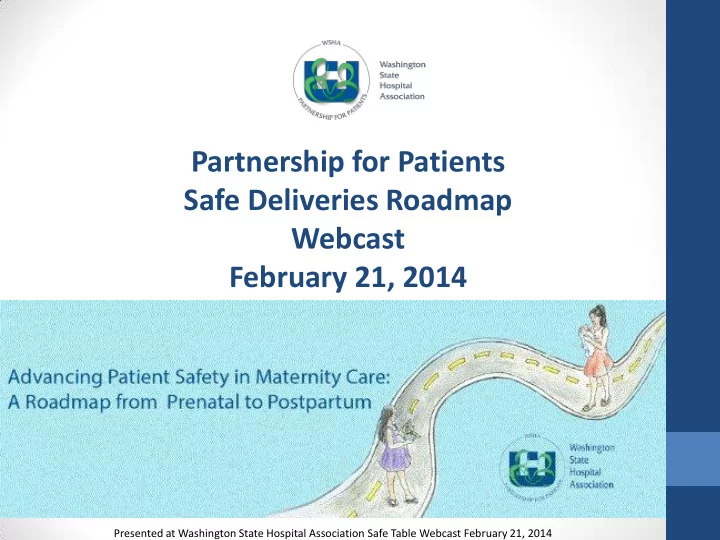 WSHA
PARTNERSHIP FOR PATIENTS
Washington State Hospital Association

Partnership for Patients
Safe Deliveries Roadmap
Webcast
February 21, 2014

Advancing Patient Safety in Maternity Care:
A Roadmap from Prenatal to Postpartum

WSHA
PARTNERSHIP FOR PATIENTS
Washington State Hospital Association

Presented at Washington State Hospital Association Safe Table Webcast February 21, 2014